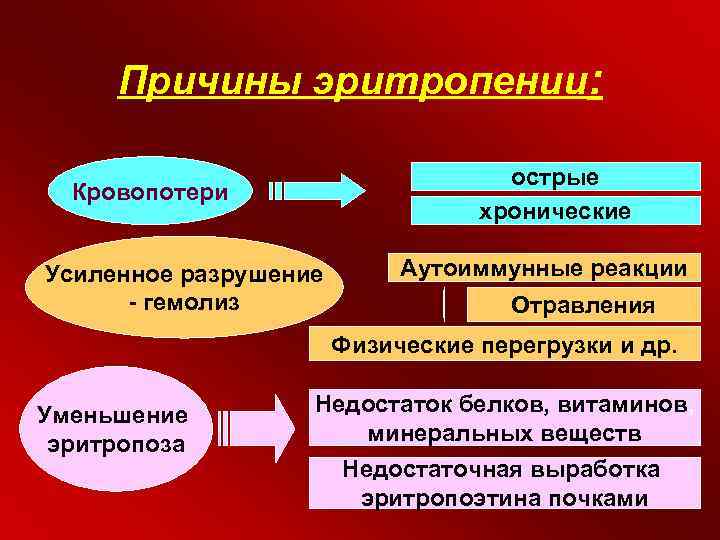 Причины эритропении:

Кровопотери

острые

хронические

Усиленное разрушение - гемолиз

Аутоиммунные реакции

Отравления

Физические перегрузки и др.

Уменьшение эритропоза

Недостаток белков, витаминов минеральных веществ

Недостаточная выработка эритропоэтина почками